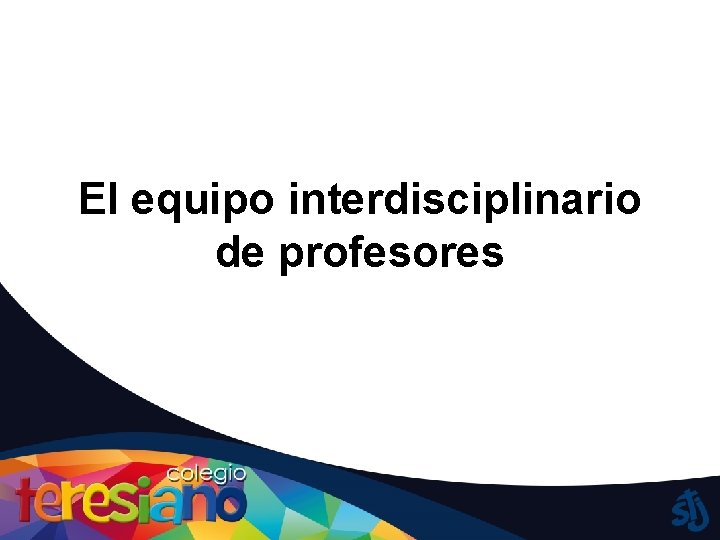 El equipo interdisciplinario de profesores

colegio
teresiano

stj